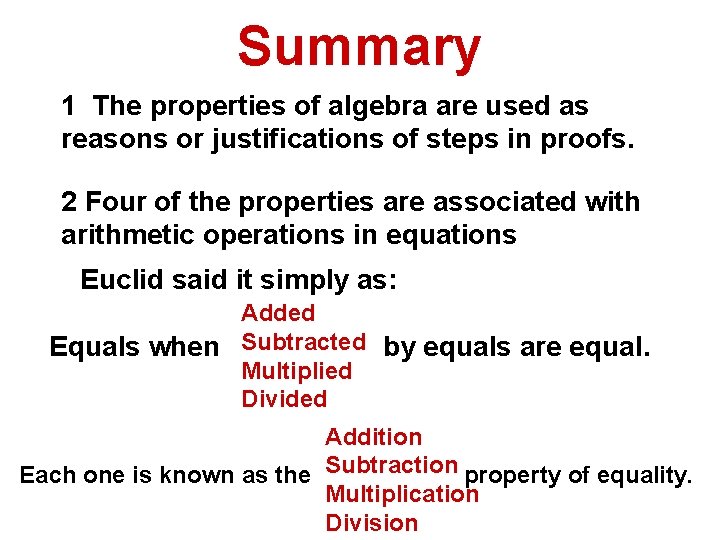 Summary

1 The properties of algebra are used as reasons or justifications of steps in proofs.

2 Four of the properties are associated with arithmetic operations in equations

Euclid said it simply as:

Equals when Added Subtracted Multiplied Divided by equals are equal.

Each one is known as the Addition Subtraction Multiplication Division property of equality.